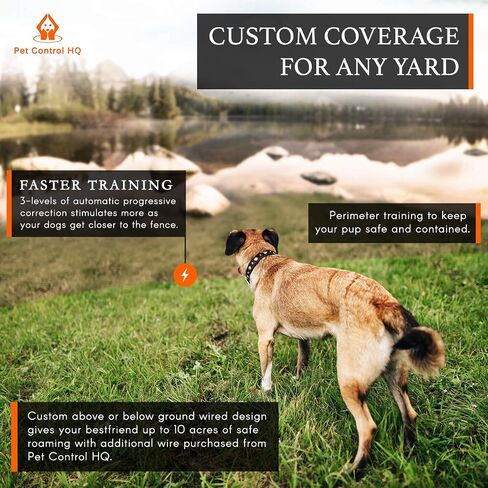 Pet Control HQ

CUSTOM COVERAGE FOR ANY YARD

FASTER TRAINING

3-levels of automatic progressive correction stimulates more as your dogs get closer to the fence.

Perimeter training to keep your pup safe and contained.

Custom above or below ground wired design gives your bestfriend up to 10 acres of safe roaming with additional wire purchased from Pet Control HQ.